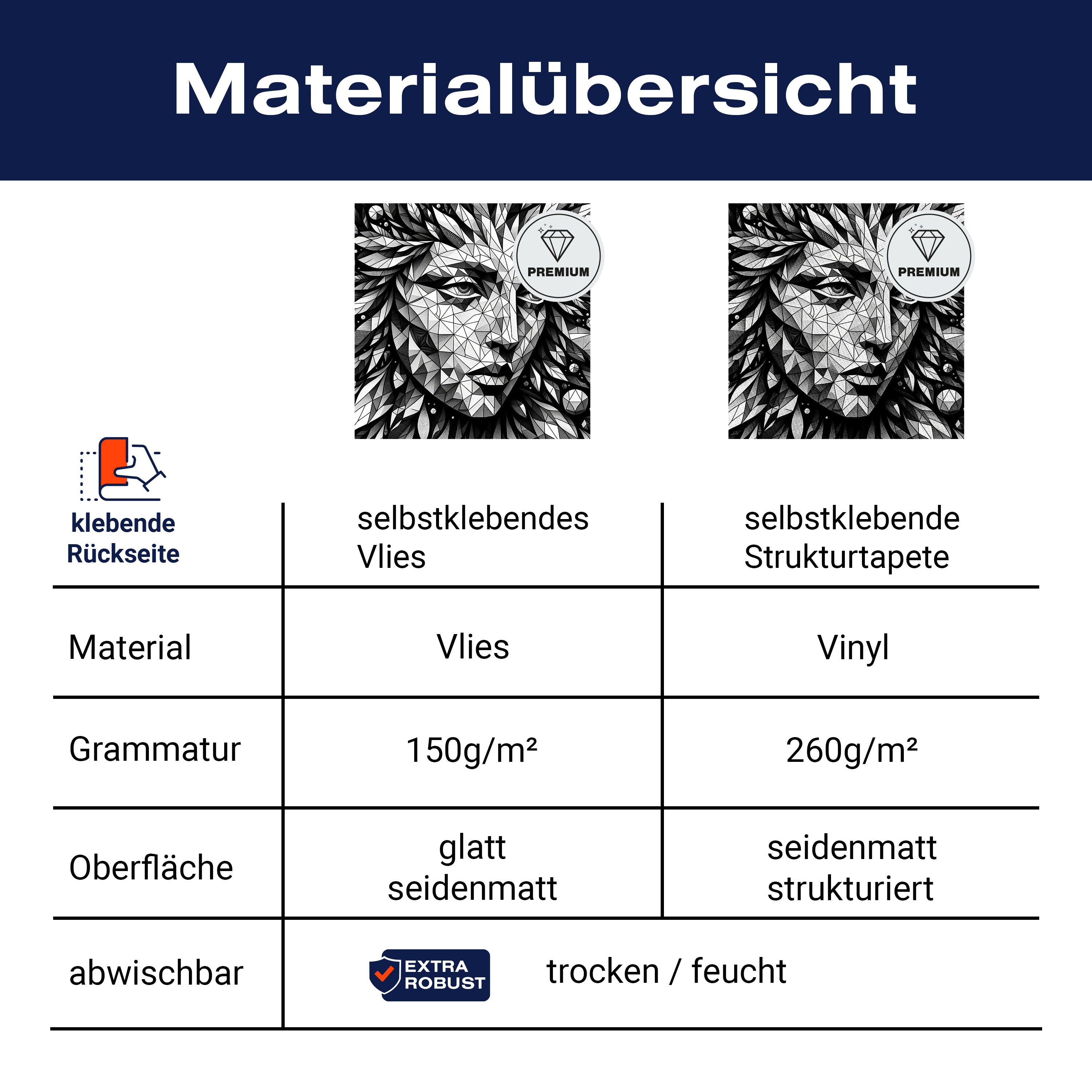 Materialübersicht

PREMIUM

PREMIUM

| klebende Rückseite | selbstklebendes Vlies | selbstklebende Strukturtapete |
|---|---|---|
| Material | Vlies | Vinyl |
| Grammatur | 150g/m² | 260g/m² |
| Oberfläche | glatt seidenmatt | seidenmatt strukturiert |
| abwischbar | EXTRA ROBUST trocken / feucht | |